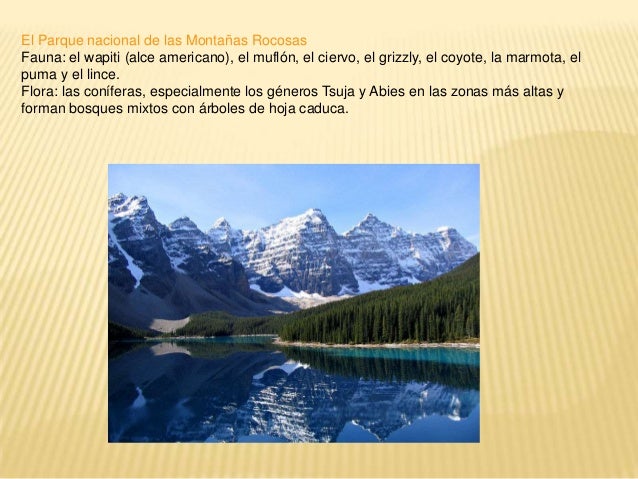 El Parque nacional de las Montañas Rocosas
Fauna: el wapiti (alce americano), el muflón, el ciervo, el grizzly, el coyote, la marmota, el puma y el lince.
Flora: las coníferas, especialmente los géneros Tsuja y Abies en las zonas más altas y forman bosques mixtos con árboles de hoja caduca.